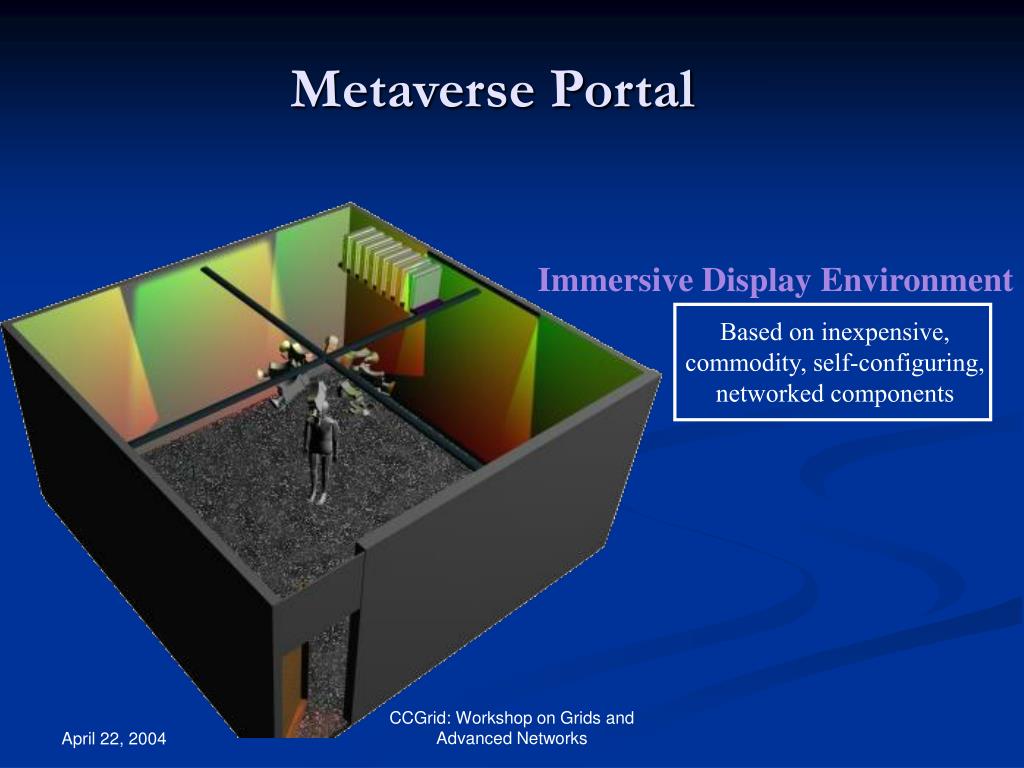 Metaverse Portal

Immersive Display Environment

Based on inexpensive, commodity, self-configuring, networked components

April 22, 2004

CCGrid: Workshop on Grids and Advanced Networks